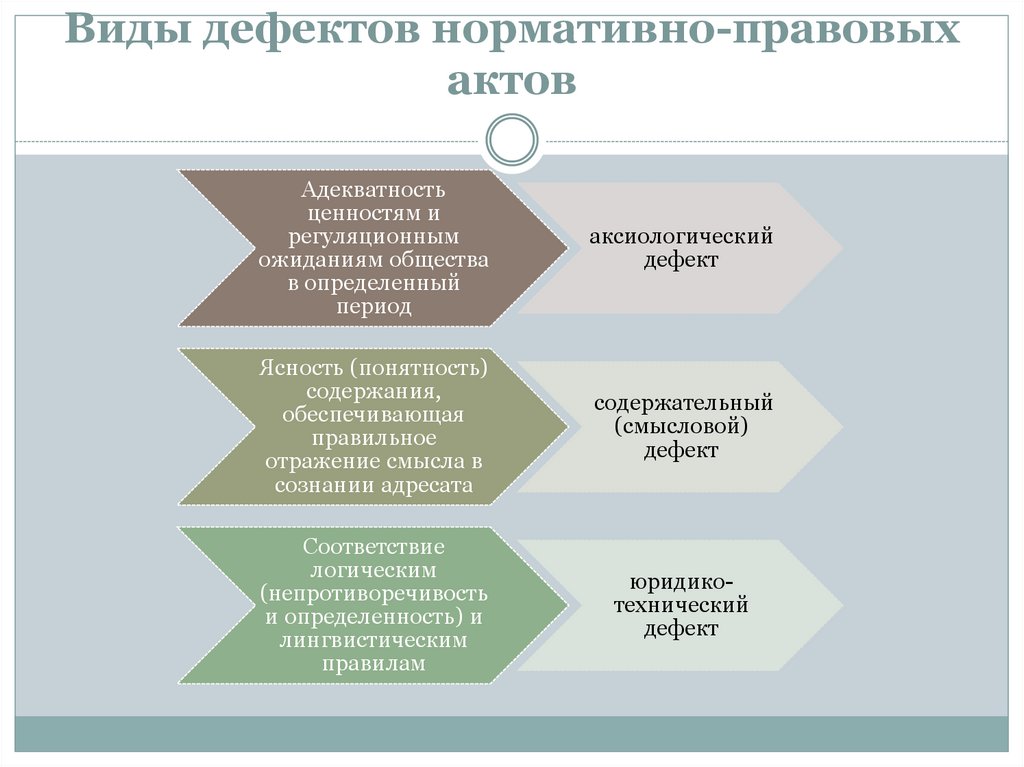 Виды дефектов нормативно-правовых актов

Адекватность ценностям и регуляционным ожиданиям общества в определенный период

аксиологический дефект

Ясность (понятность) содержания, обеспечивающая правильное отражение смысла в сознании адресата

содержательный (смысловой) дефект

Соответствие логическим (непротиворечивость и определенность) и лингвистическим правилам

юридико-технический дефект